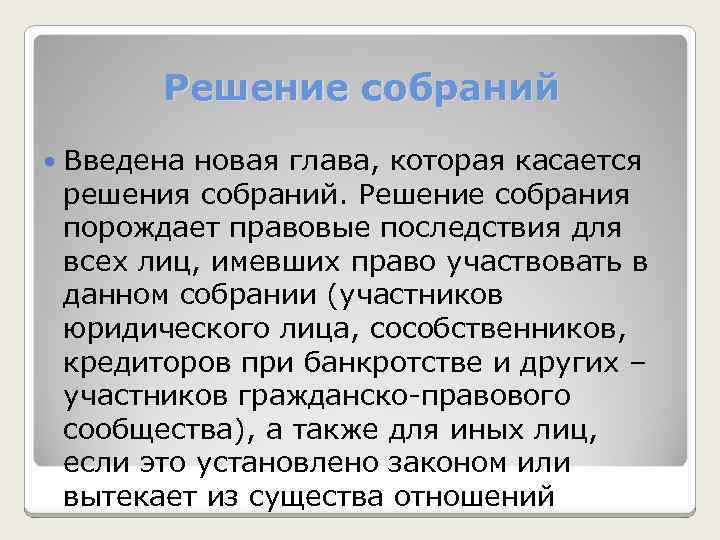 Решение собраний

Введена новая глава, которая касается решения собраний. Решение собрания порождает правовые последствия для всех лиц, имевших право участвовать в данном собрании (участников юридического лица, сособственников, кредиторов при банкротстве и других – участников гражданско-правового сообщества), а также для иных лиц, если это установлено законом или вытекает из существа отношений